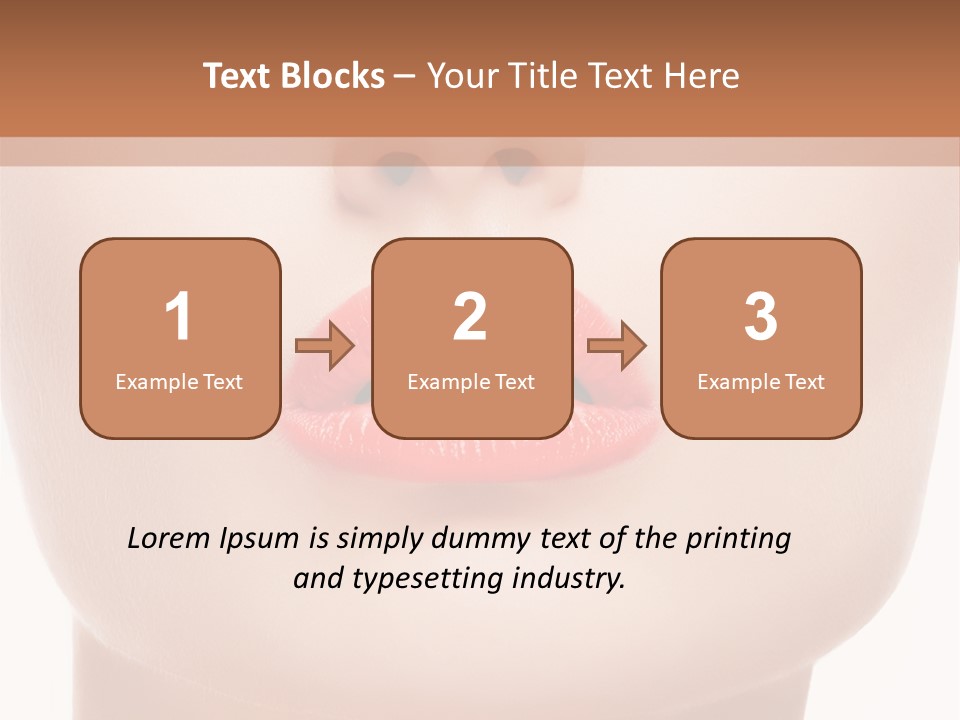 Text Blocks – Your Title Text Here

1
Example Text

2
Example Text

3
Example Text

Lorem Ipsum is simply dummy text of the printing and typesetting industry.